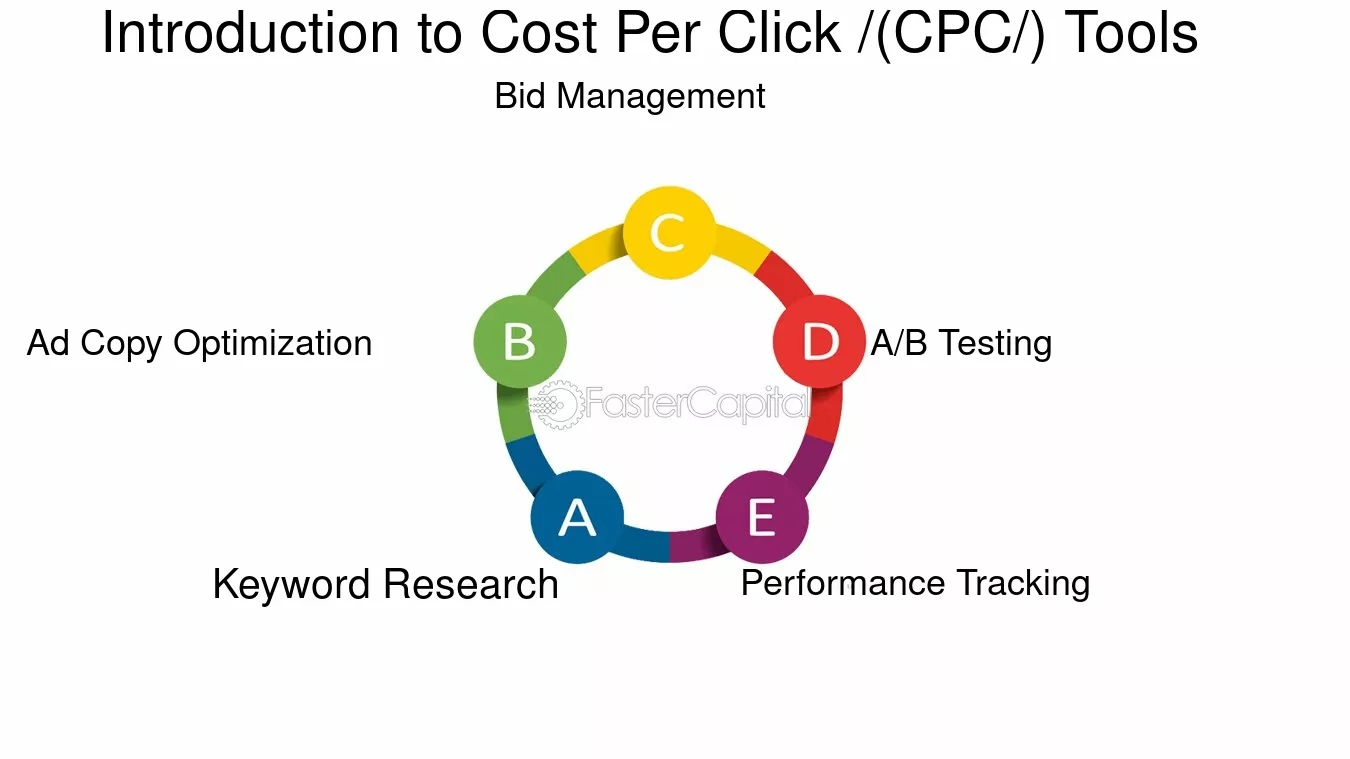 Introduction to Cost Per Click /(CPC/) Tools

Bid Management

C

Ad Copy Optimization

B

D

A/B Testing

FasterCapital

A

E

Keyword Research

Performance Tracking